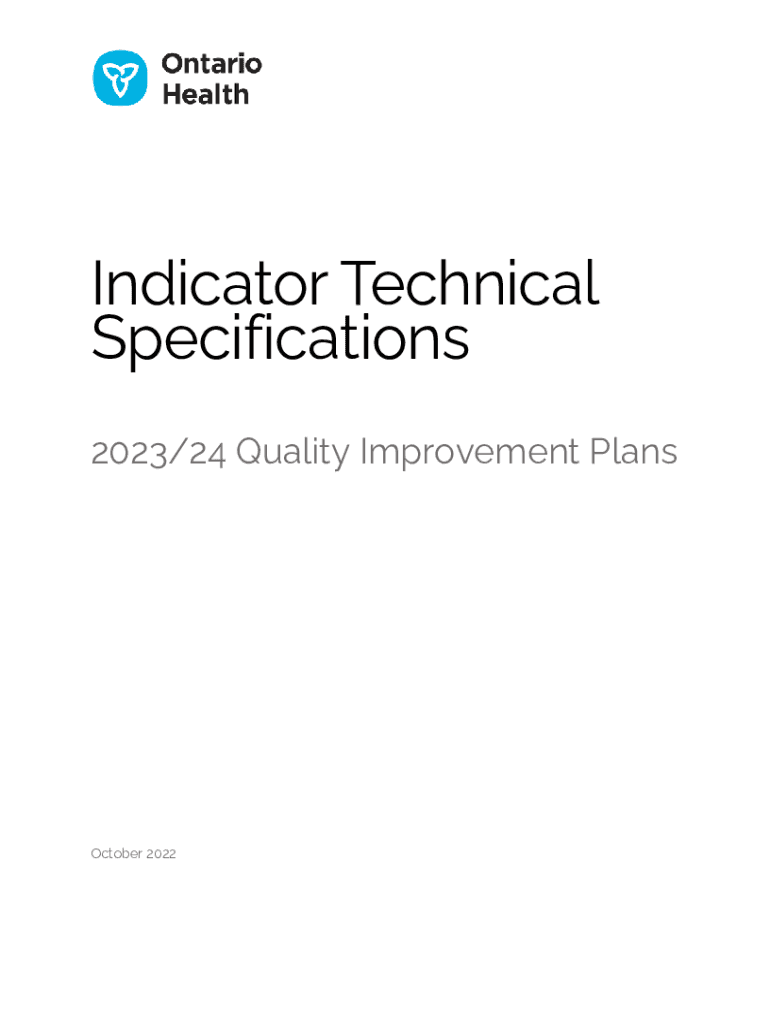 Ontario Health

Indicator Technical Specifications

2023/24 Quality Improvement Plans

October 2022